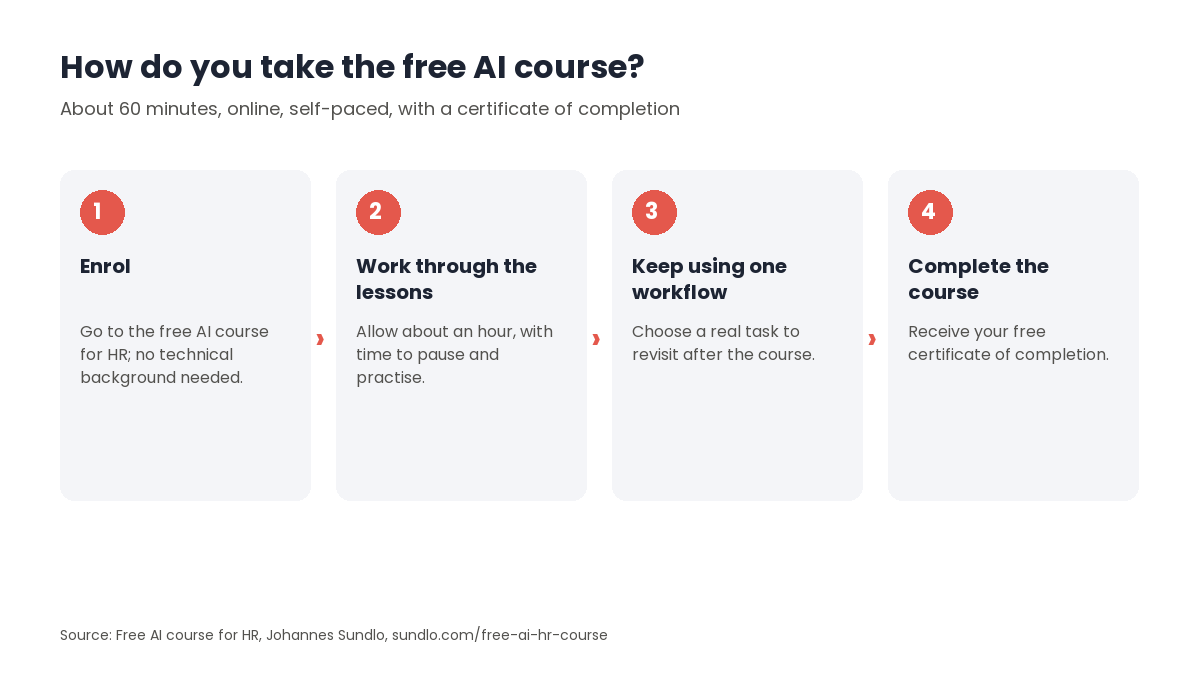 How do you take the free AI course?

About 60 minutes, online, self-paced, with a certificate of completion

1

Enrol

Go to the free AI course for HR; no technical background needed.

›

2

Work through the lessons

Allow about an hour, with time to pause and practise.

›

3

Keep using one workflow

Choose a real task to revisit after the course.

›

4

Complete the course

Receive your free certificate of completion.

Source: Free AI course for HR, Johannes Sundlo, sundlo.com/free-ai-hr-course